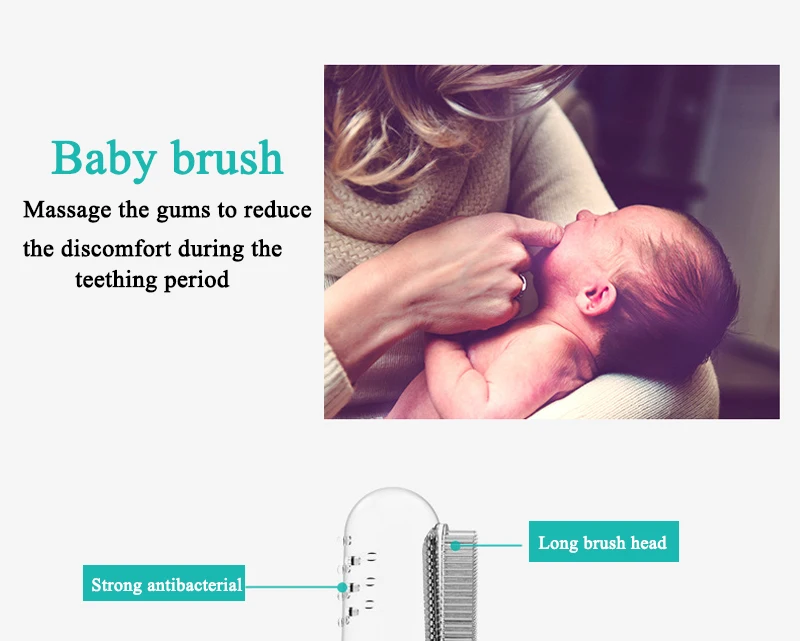 Baby brush

Massage the gums to reduce the discomfort during the teething period

Long brush head

Strong antibacterial